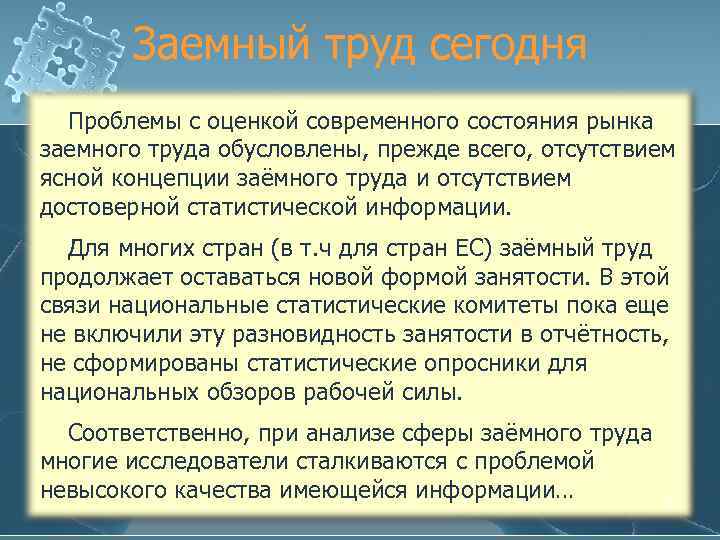 Заемный труд сегодня

Проблемы с оценкой современного состояния рынка заемного труда обусловлены, прежде всего, отсутствием ясной концепции заёмного труда и отсутствием достоверной статистической информации.

Для многих стран (в т.ч для стран ЕС) заёмный труд продолжает оставаться новой формой занятости. В этой связи национальные статистические комитеты пока еще не включили эту разновидность занятости в отчётность, не сформированы статистические опросники для национальных обзоров рабочей силы.

Соответственно, при анализе сферы заёмного труда многие исследователи сталкиваются с проблемой невысокого качества имеющейся информации…